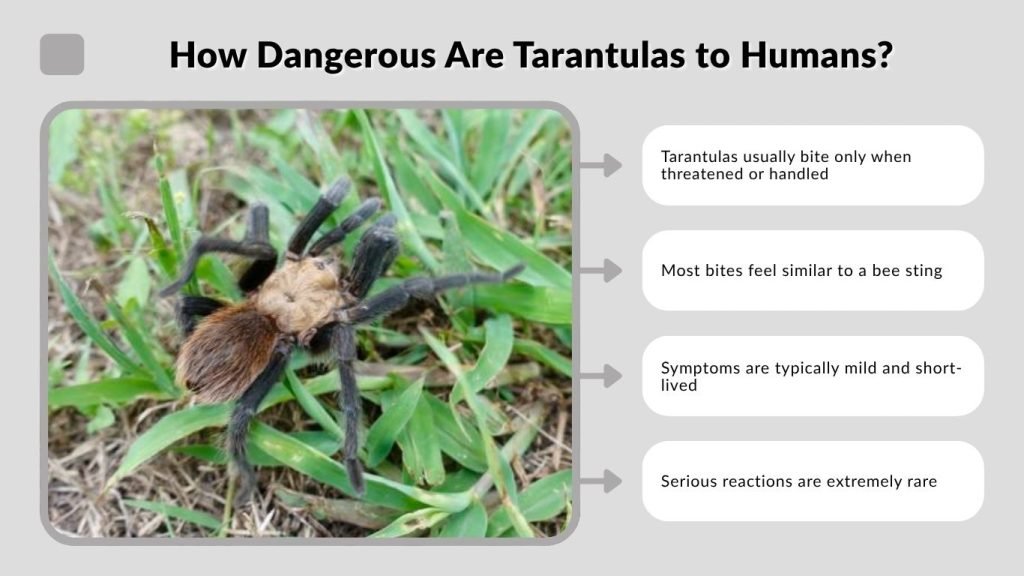 How Dangerous Are Tarantulas to Humans?

Tarantulas usually bite only when threatened or handled

Most bites feel similar to a bee sting

Symptoms are typically mild and short-lived

Serious reactions are extremely rare